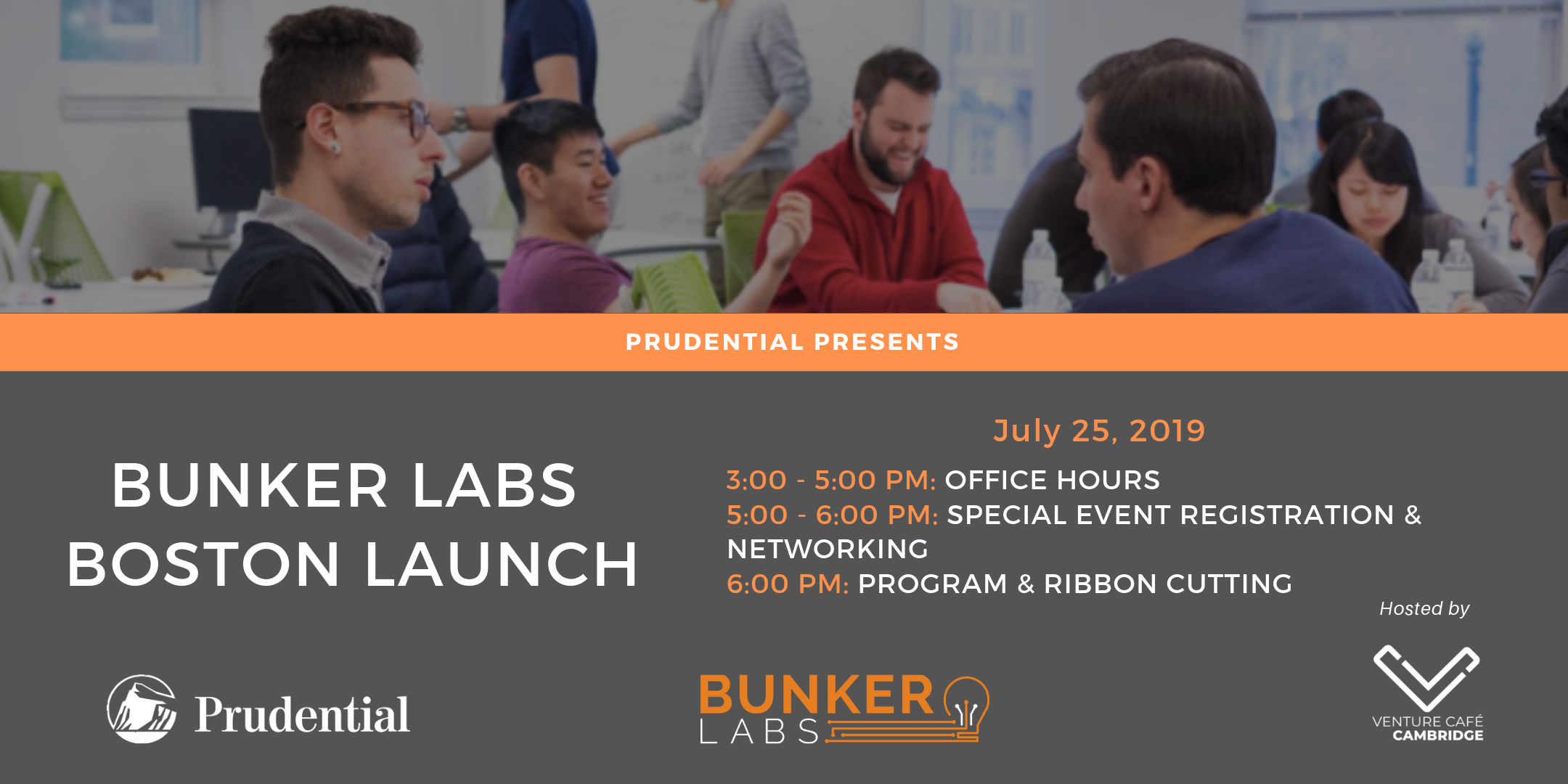 PRUDENTIAL PRESENTS

BUNKER LABS BOSTON LAUNCH

July 25, 2019

3:00 - 5:00 PM: OFFICE HOURS
5:00 - 6:00 PM: SPECIAL EVENT REGISTRATION & NETWORKING
6:00 PM: PROGRAM & RIBBON CUTTING

Hosted by

Prudential

BUNKER LABS

VENTURE CAFÉ CAMBRIDGE